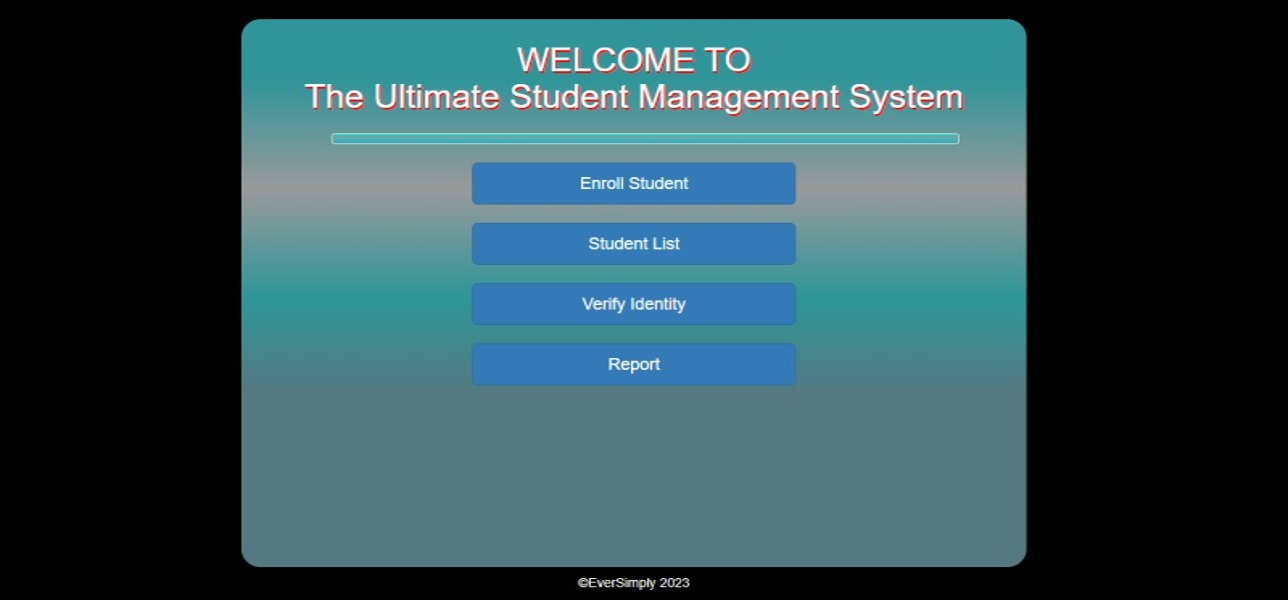 WELCOME TO
The Ultimate Student Management System

Enroll Student

Student List

Verify Identity

Report

©EverSimply 2023